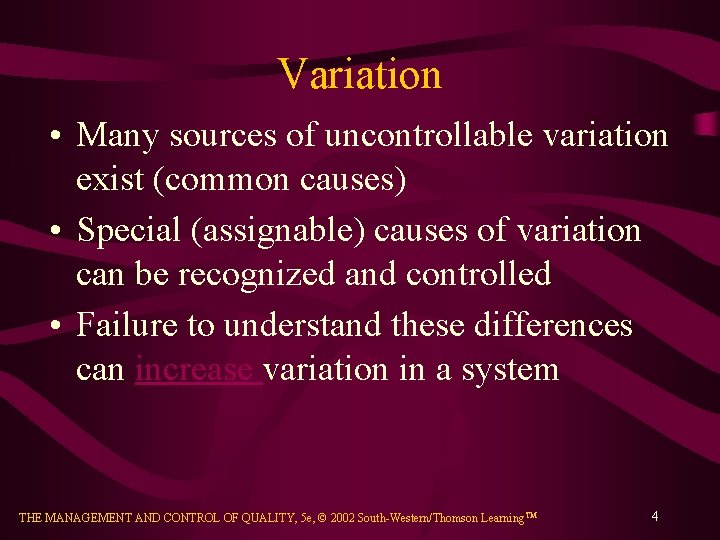 Variation

• Many sources of uncontrollable variation exist (common causes)
• Special (assignable) causes of variation can be recognized and controlled
• Failure to understand these differences can increase variation in a system

THE MANAGEMENT AND CONTROL OF QUALITY, 5e, © 2002 South-Western/Thomson Learning™

4